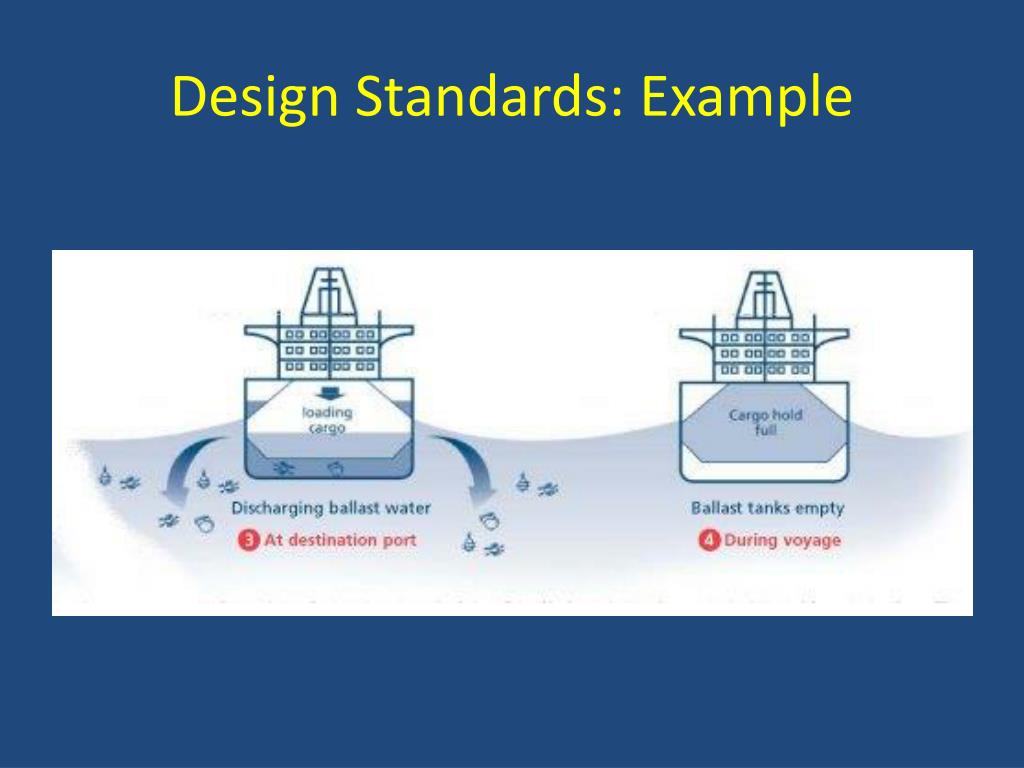 Design Standards: Example

loading cargo

Discharging ballast water

3 At destination port

Cargo hold full

Ballast tanks empty

4 During voyage